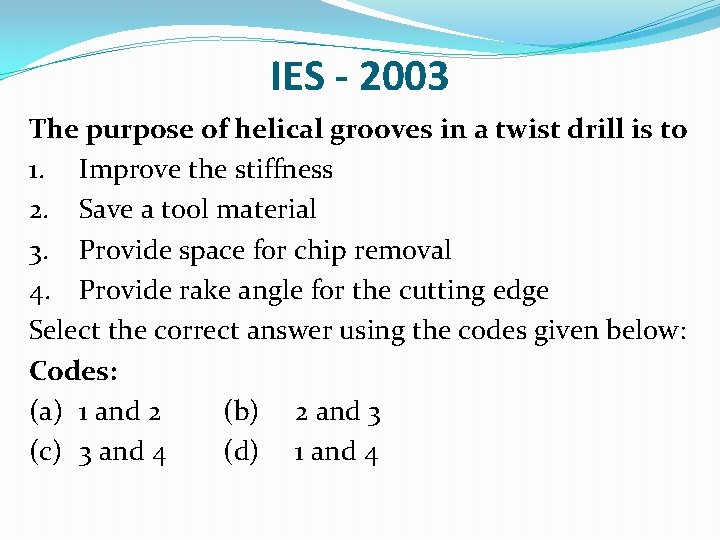 IES - 2003

The purpose of helical grooves in a twist drill is to
1. Improve the stiffness
2. Save a tool material
3. Provide space for chip removal
4. Provide rake angle for the cutting edge
Select the correct answer using the codes given below:
Codes:
(a) 1 and 2 (b) 2 and 3
(c) 3 and 4 (d) 1 and 4